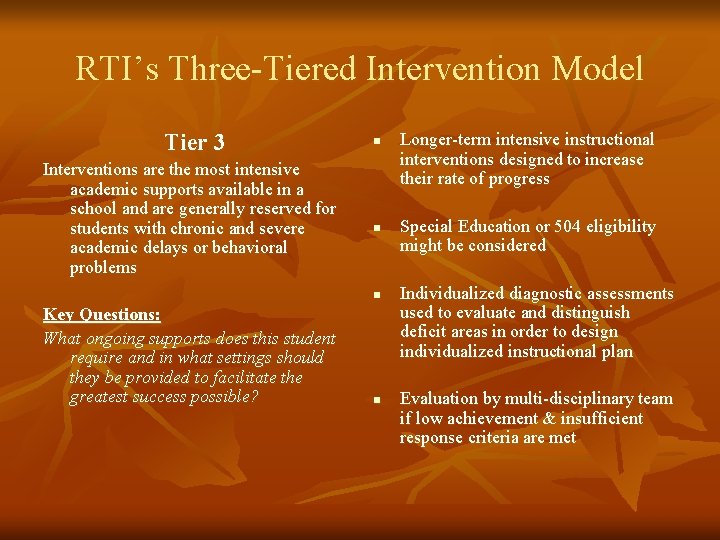 RTI's Three-Tiered Intervention Model

Tier 3

Interventions are the most intensive academic supports available in a school and are generally reserved for students with chronic and severe academic delays or behavioral problems

Key Questions:

What ongoing supports does this student require and in what settings should they be provided to facilitate the greatest success possible?

- Longer-term intensive instructional interventions designed to increase their rate of progress
- Special Education or 504 eligibility might be considered
- Individualized diagnostic assessments used to evaluate and distinguish deficit areas in order to design individualized instructional plan
- Evaluation by multi-disciplinary team if low achievement & insufficient response criteria are met